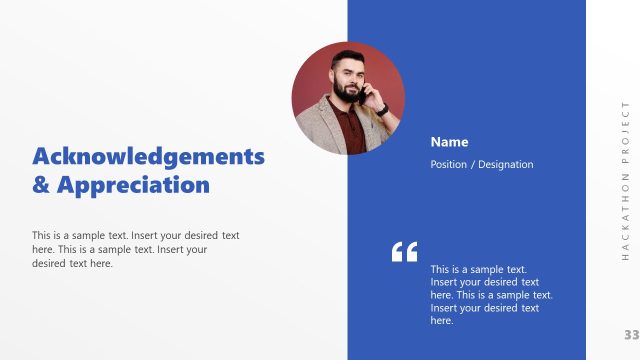 Acknowledgements & Appreciation

This is a sample text. Insert your desired text here. This is a sample text. Insert your desired text here.

Name

Position / Designation

“

This is a sample text. Insert your desired text here. This is a sample text. Insert your desired text here.

HACKATHON PROJECT

33